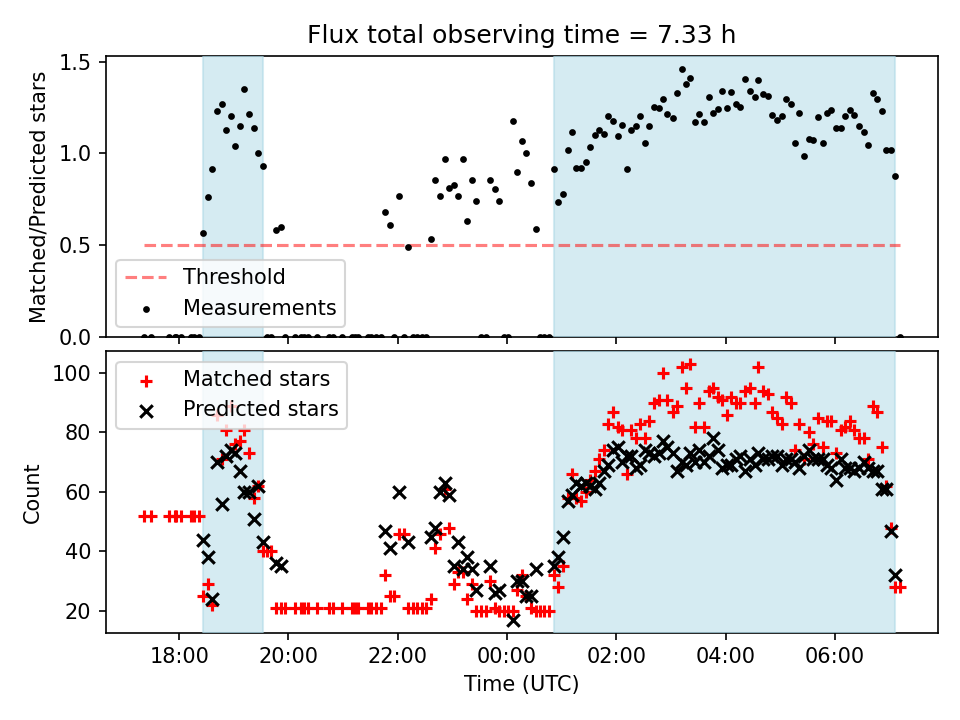 Flux total observing time = 7.33 h

Matched/Predicted stars

1.5
1.0
0.5
0.0

Threshold
Measurements

Count

100
80
60
40
20

Matched stars
Predicted stars

18:00
20:00
22:00
00:00
02:00
04:00
06:00

Time (UTC)